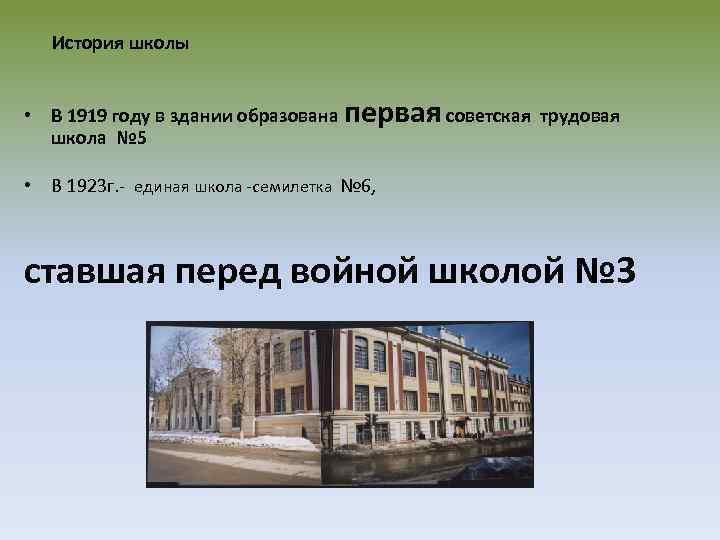 История школы

• В 1919 году в здании образована первая советская трудовая школа №5

• В 1923г.- единая школа -семилетка №6,

ставшая перед войной школой №3